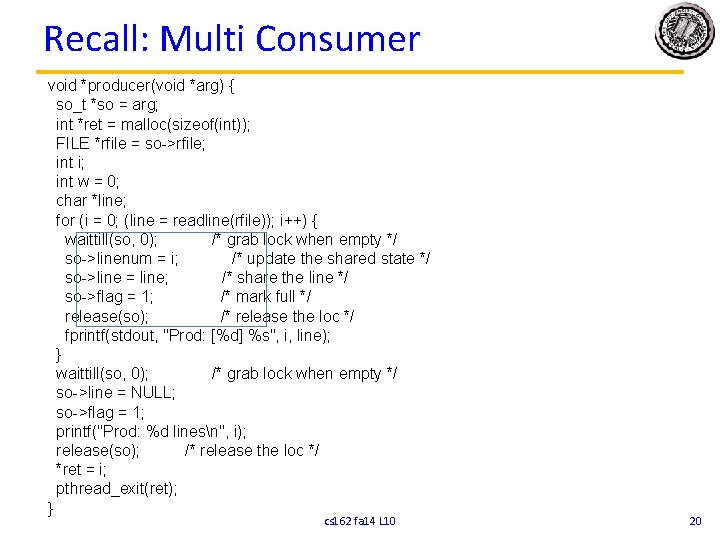 Recall: Multi Consumer

void *producer(void *arg) {
so_t *so = arg;
int *ret = malloc(sizeof(int));
FILE *rfile = so->rfile;
int i;
int w = 0;
char *line;
for (i = 0; (line = readline(rfile)); i++) {
waittill(so, 0); /* grab lock when empty */
so->linenum = i; /* update the shared state */
so->line = line; /* share the line */
so->flag = 1; /* mark full */
release(so); /* release the loc */
fprintf(stdout, "Prod: [%d] %s", i, line);
}
waittill(so, 0); /* grab lock when empty */
so->line = NULL;
so->flag = 1;
printf("Prod: %d lines\n", i);
release(so); /* release the loc */
*ret = i;
pthread_exit(ret);
}

cs162 fa14 L10

20